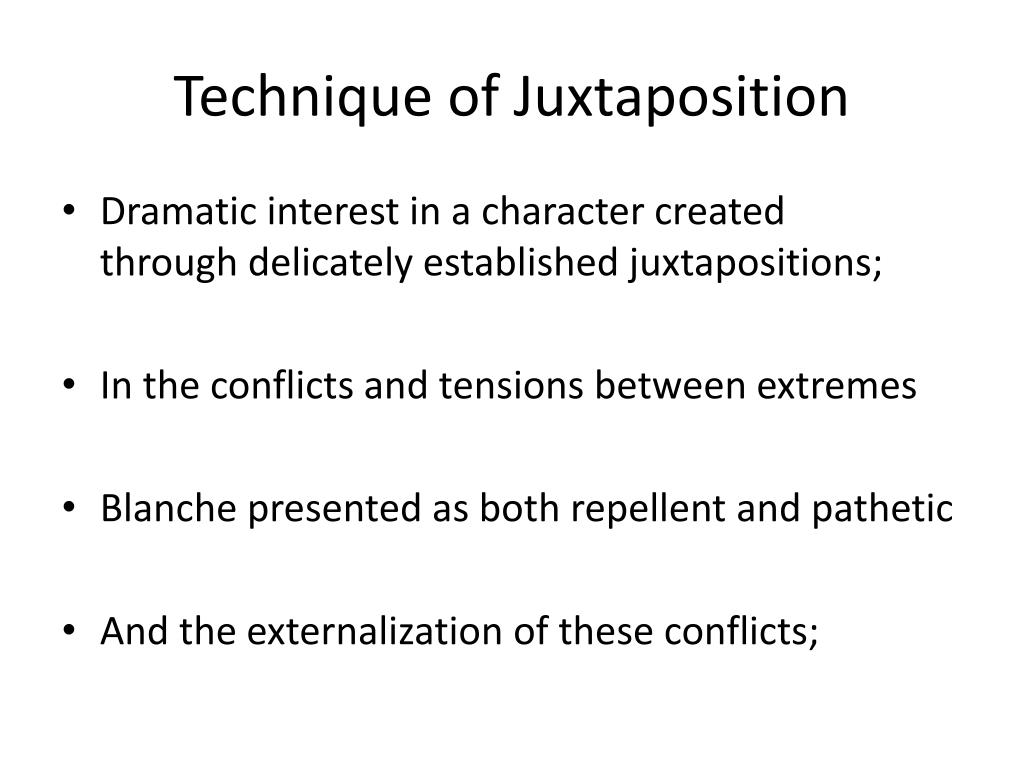 Technique of Juxtaposition

• Dramatic interest in a character created through delicately established juxtapositions;

• In the conflicts and tensions between extremes

• Blanche presented as both repellent and pathetic

• And the externalization of these conflicts;